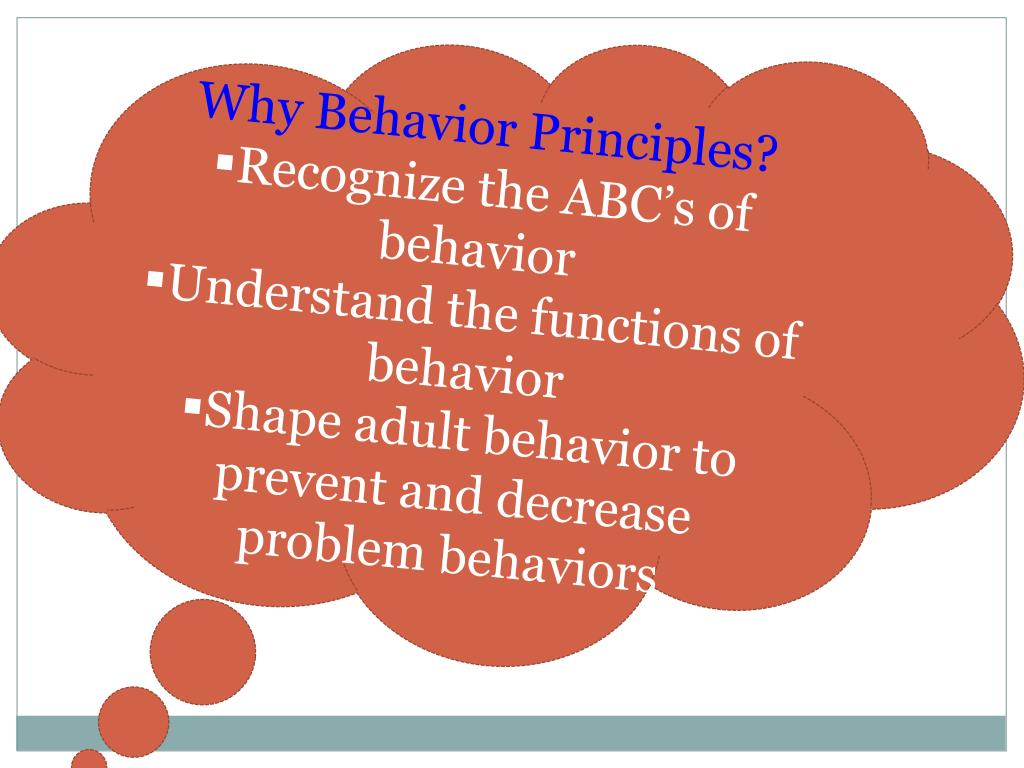 Why Behavior Principles?

▪Recognize the ABC's of behavior

▪Understand the functions of behavior

▪Shape adult behavior to prevent and decrease problem behaviors